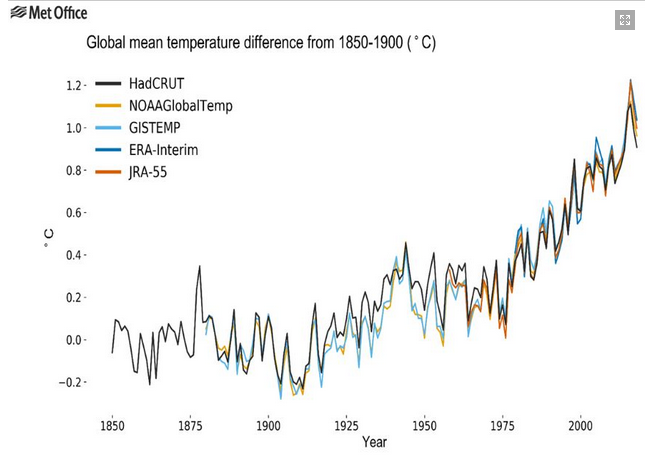 Met Office

Global mean temperature difference from 1850-1900 ( ° C)

HadCRUT
NOAAGlobalTemp
GISTEMP
ERA-Interim
JRA-55

1.2
1.0
0.8
0.6
0.4
0.2
0.0
−0.2

° C

1850
1875
1900
1925
1950
1975
2000

Year